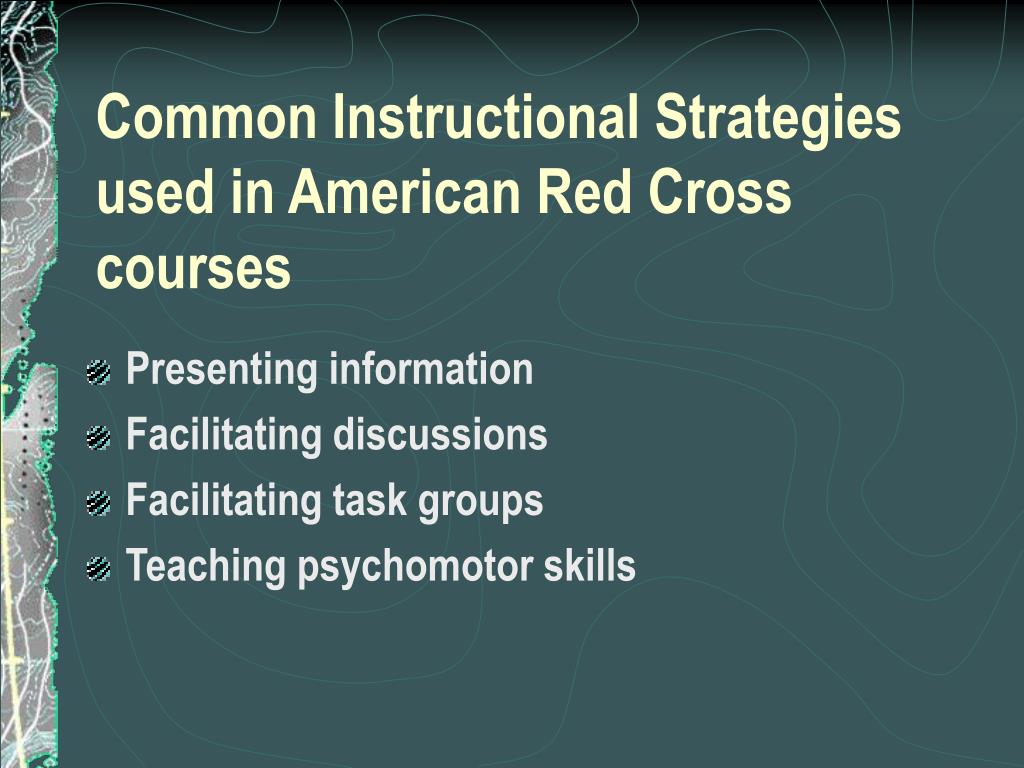 Common Instructional Strategies used in American Red Cross courses

Presenting information
Facilitating discussions
Facilitating task groups
Teaching psychomotor skills